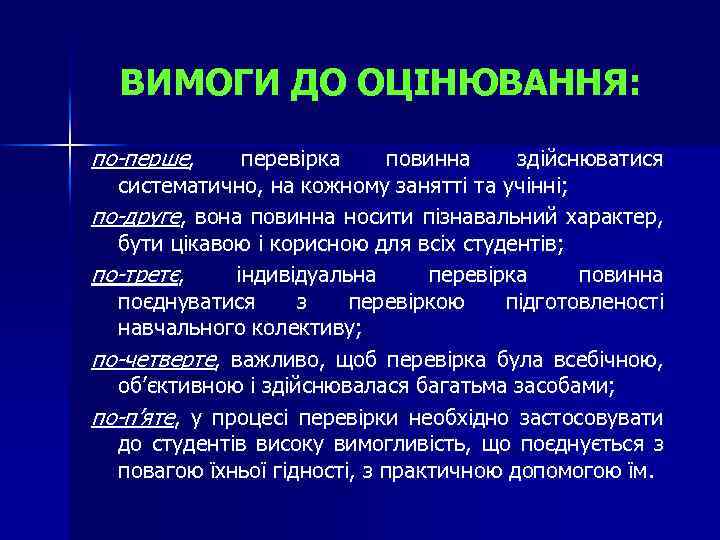 ВИМОГИ ДО ОЦІНЮВАННЯ:

по-перше, перевірка повинна здійснюватися систематично, на кожному занятті та учінні;

по-друге, вона повинна носити пізнавальний характер, бути цікавою і корисною для всіх студентів;

по-третє, індивідуальна перевірка повинна поєднуватися з перевіркою підготовленості навчального колективу;

по-четверте, важливо, щоб перевірка була всебічною, об'єктивною і здійснювалася багатьма засобами;

по-п'яте, у процесі перевірки необхідно застосовувати до студентів високу вимогливість, що поєднується з повагою їхньої гідності, з практичною допомогою їм.